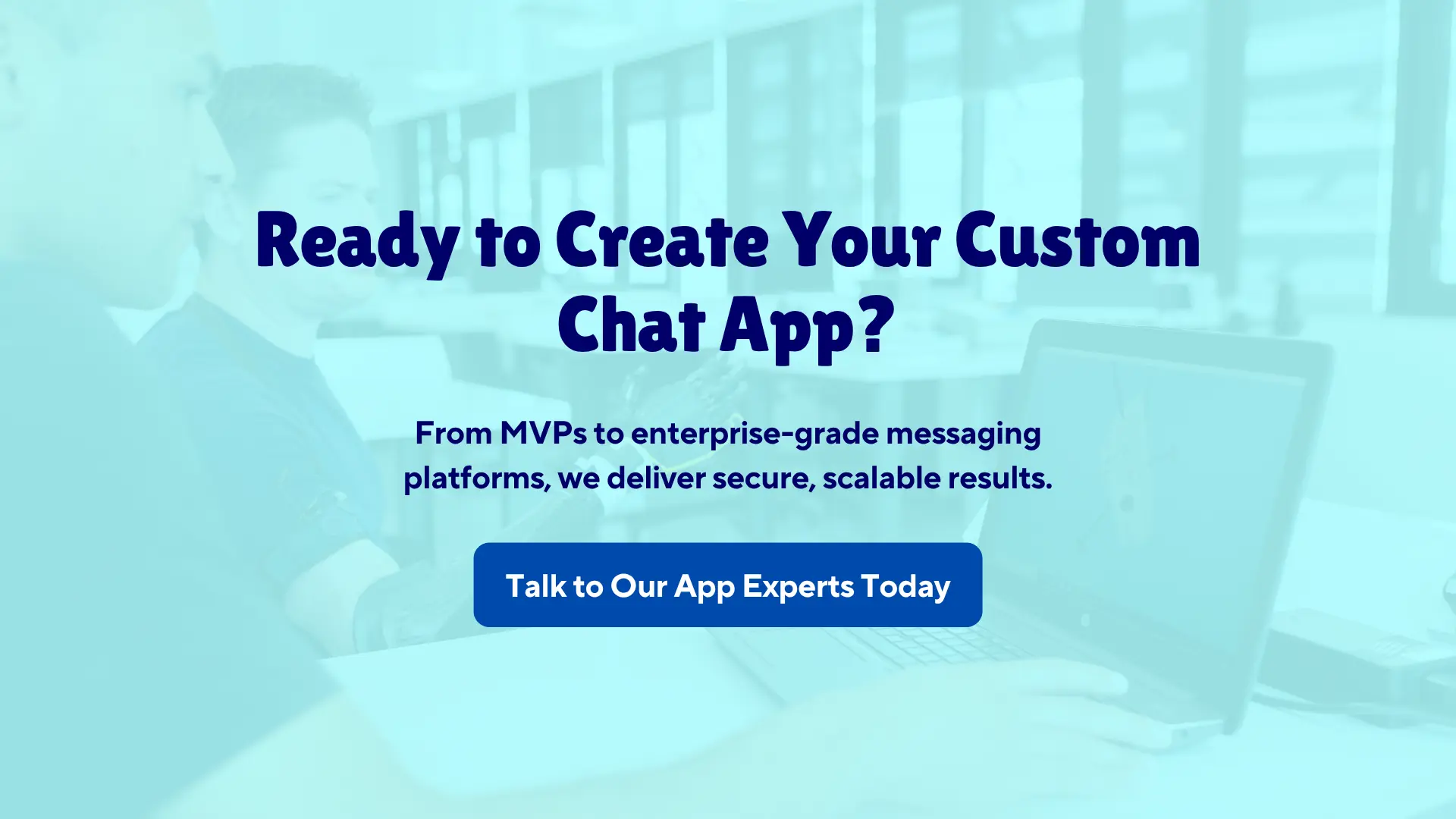 Ready to Create Your Custom Chat App?

From MVPs to enterprise-grade messaging platforms, we deliver secure, scalable results.

Talk to Our App Experts Today